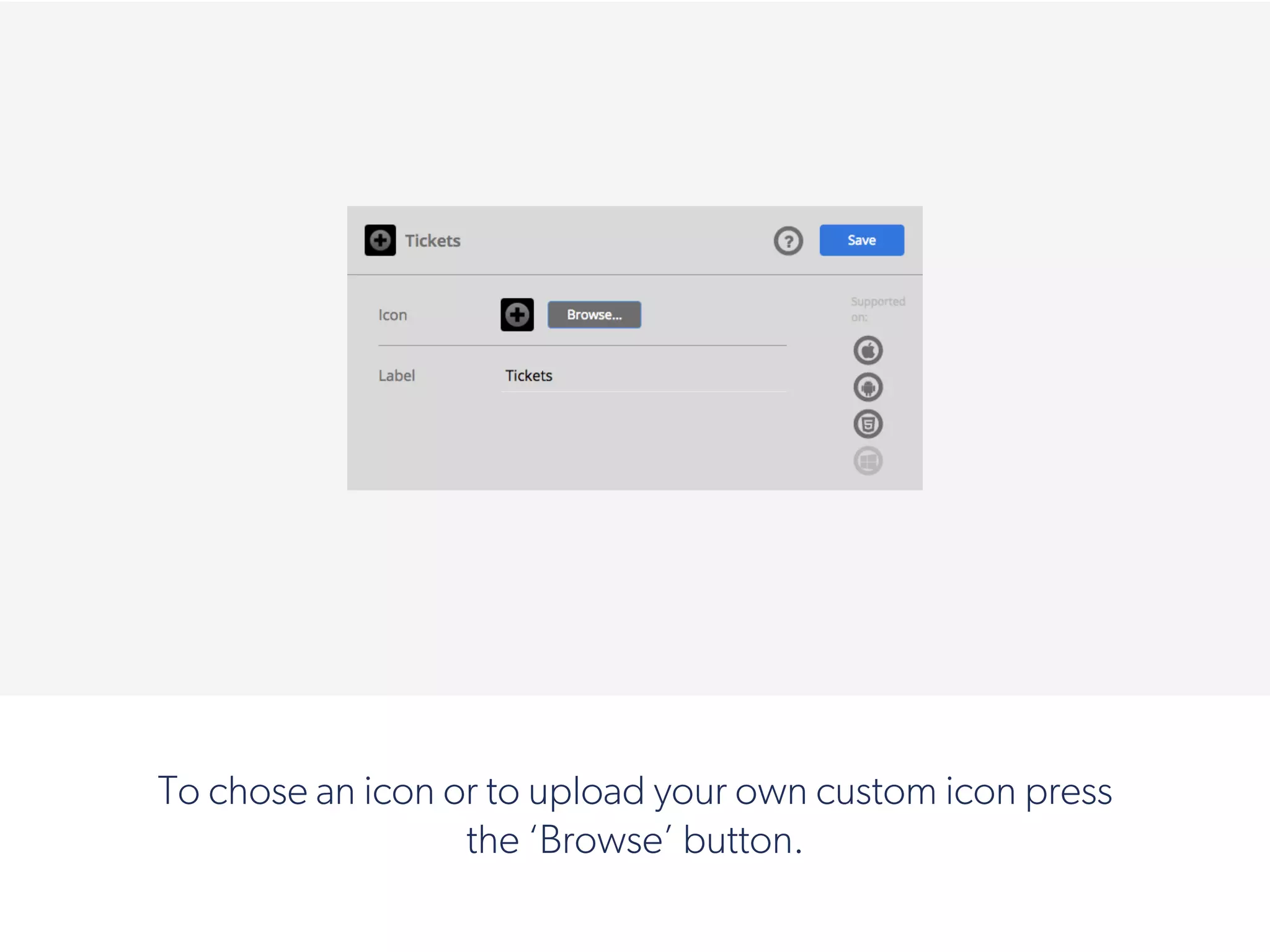 Tickets

?

Save

Icon

Browse...

Supported on:

Label

Tickets

To chose an icon or to upload your own custom icon press the ‘Browse’ button.